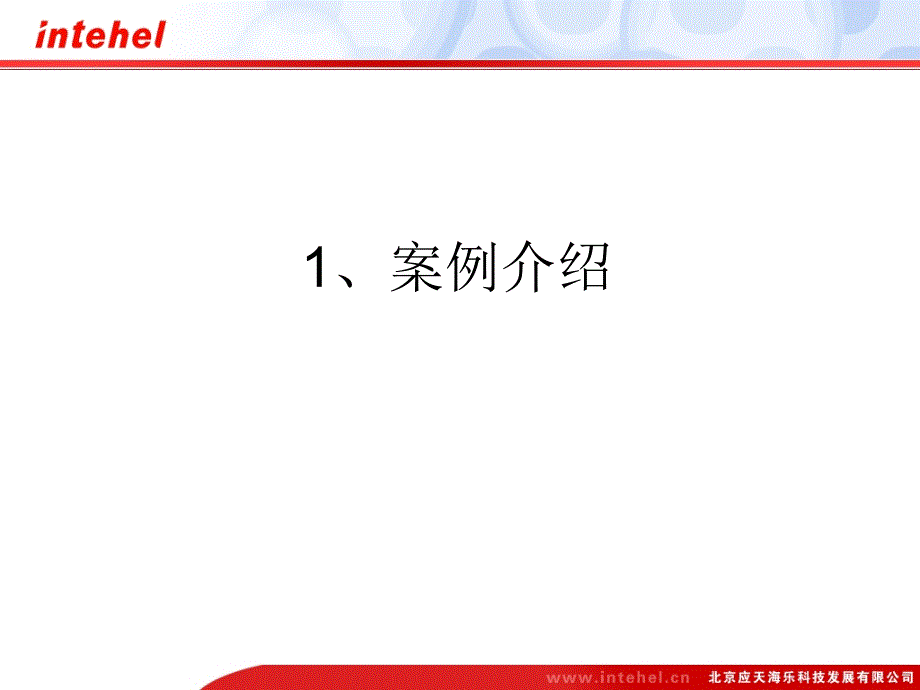 intehel

1、案例介绍

www.intehel.cn 北京应天海乐科技发展有限公司